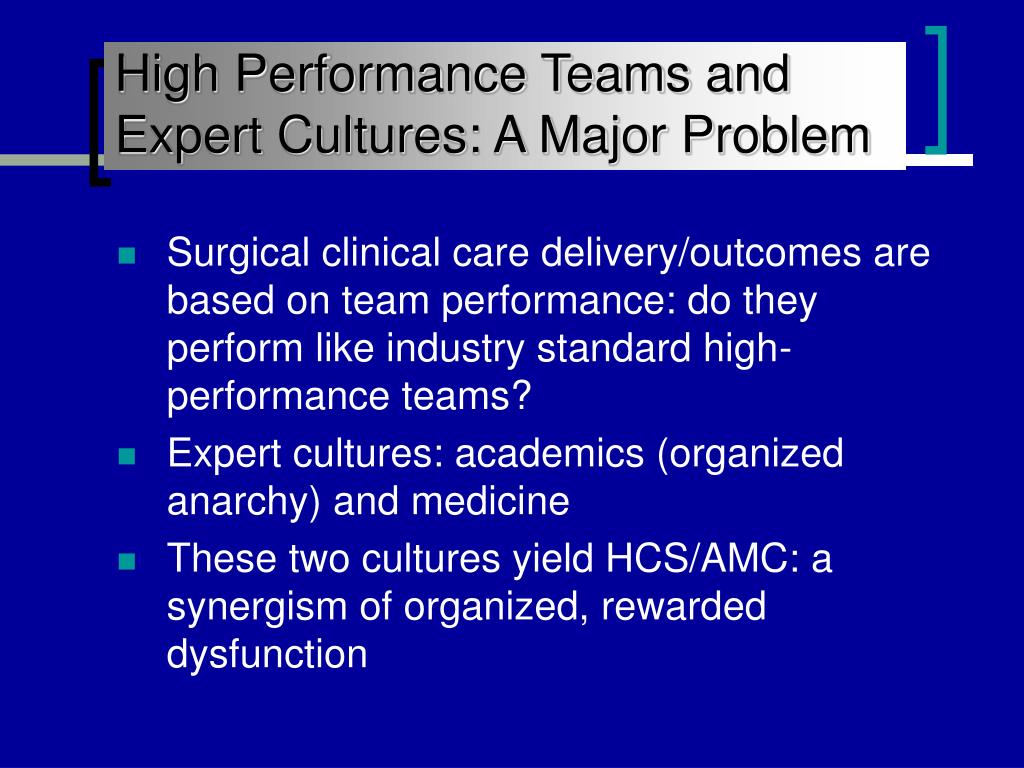 High Performance Teams and Expert Cultures: A Major Problem

Surgical clinical care delivery/outcomes are based on team performance: do they perform like industry standard high-performance teams?

Expert cultures: academics (organized anarchy) and medicine

These two cultures yield HCS/AMC: a synergism of organized, rewarded dysfunction